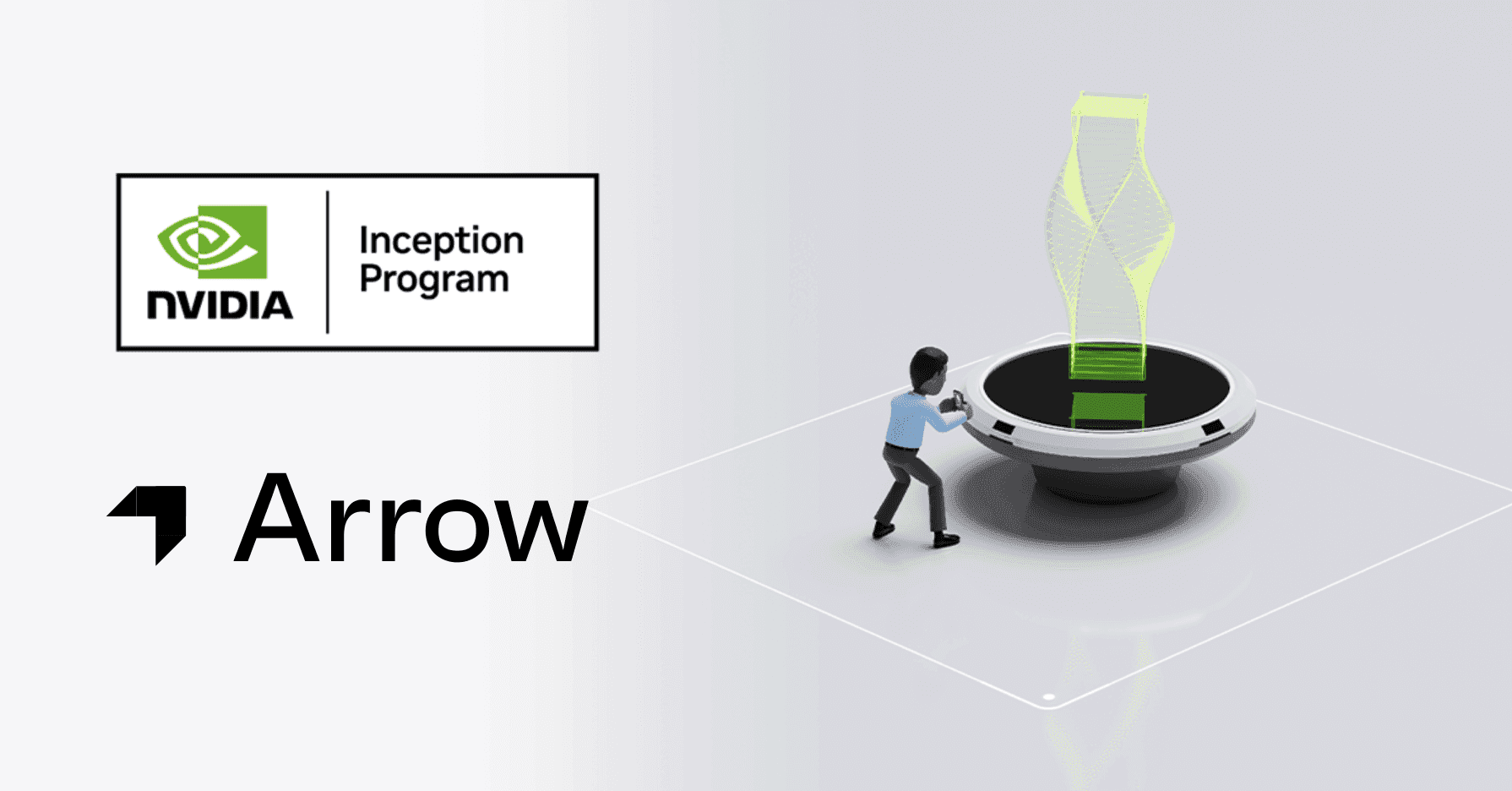 NVIDIA

Inception Program

Arrow